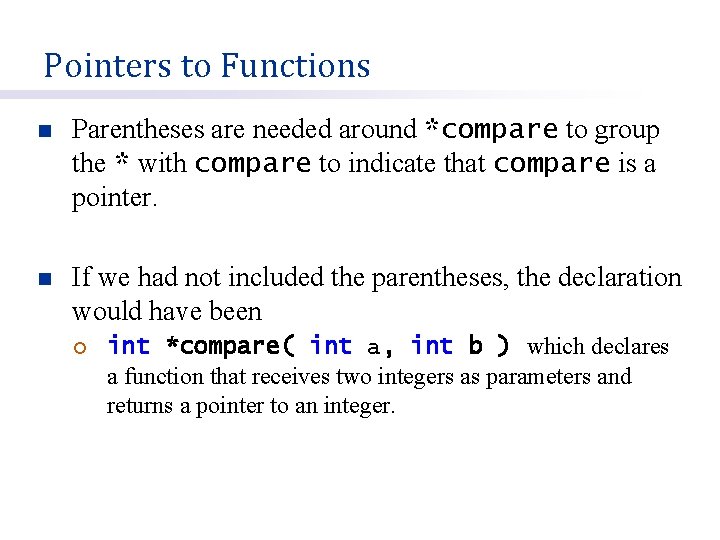 Pointers to Functions

Parentheses are needed around *compare to group the * with compare to indicate that compare is a pointer.

If we had not included the parentheses, the declaration would have been

int *compare( int a, int b ) which declares a function that receives two integers as parameters and returns a pointer to an integer.